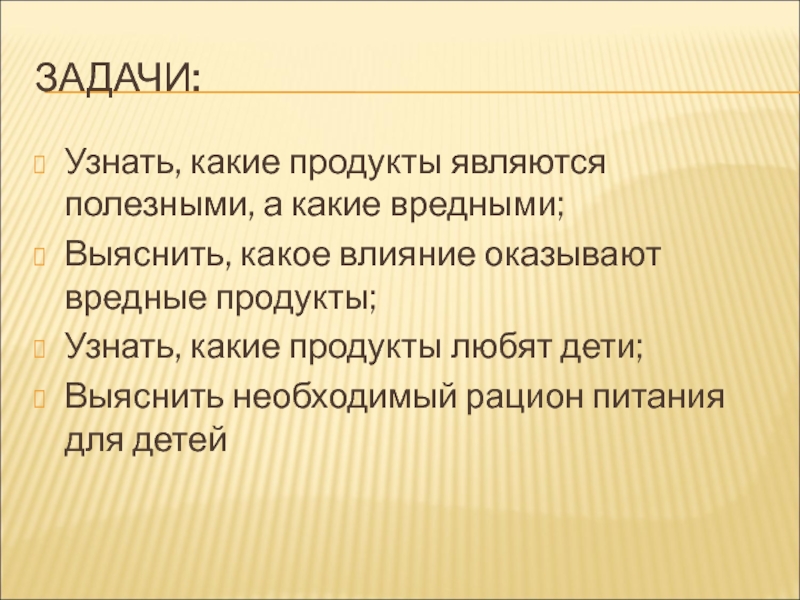 ЗАДАЧИ:

Узнать, какие продукты являются полезными, а какие вредными;

Выяснить, какое влияние оказывают вредные продукты;

Узнать, какие продукты любят дети;

Выяснить необходимый рацион питания для детей